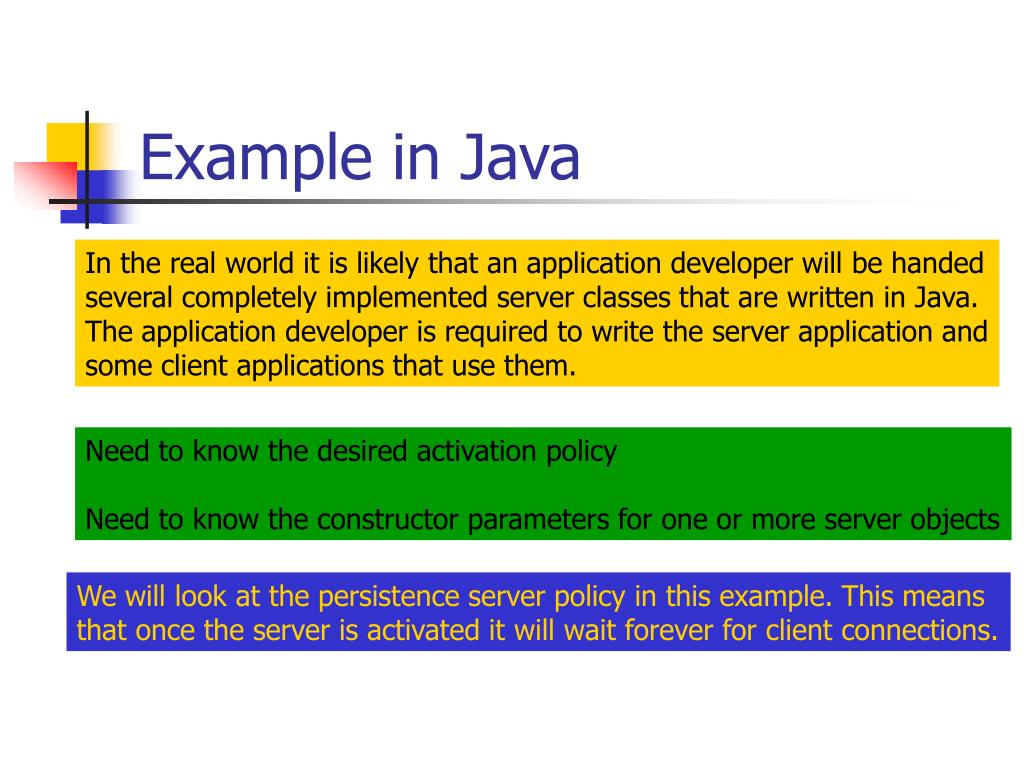 Example in Java

In the real world it is likely that an application developer will be handed several completely implemented server classes that are written in Java. The application developer is required to write the server application and some client applications that use them.

Need to know the desired activation policy

Need to know the constructor parameters for one or more server objects

We will look at the persistence server policy in this example. This means that once the server is activated it will wait forever for client connections.